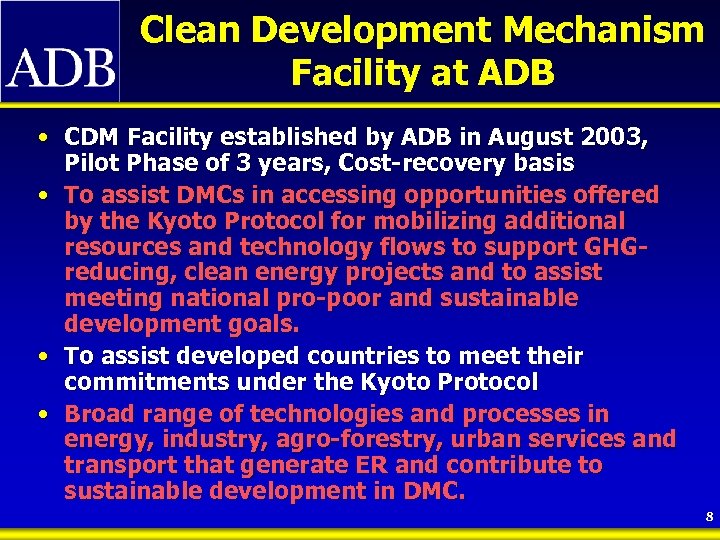 ADB

Clean Development Mechanism Facility at ADB

• CDM Facility established by ADB in August 2003, Pilot Phase of 3 years, Cost-recovery basis

• To assist DMCs in accessing opportunities offered by the Kyoto Protocol for mobilizing additional resources and technology flows to support GHG-reducing, clean energy projects and to assist meeting national pro-poor and sustainable development goals.

• To assist developed countries to meet their commitments under the Kyoto Protocol

• Broad range of technologies and processes in energy, industry, agro-forestry, urban services and transport that generate ER and contribute to sustainable development in DMC.

8